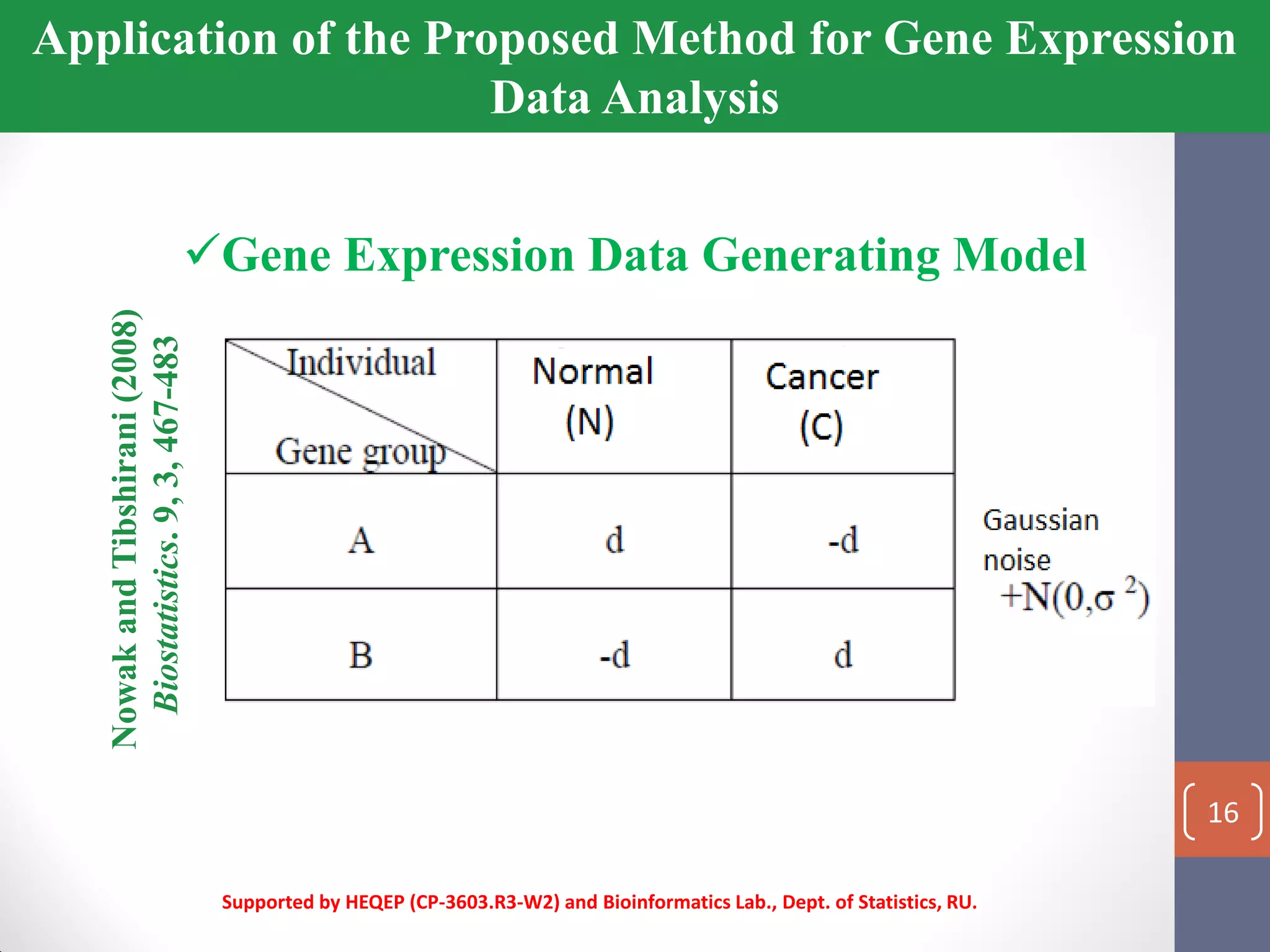 Application of the Proposed Method for Gene Expression Data Analysis

✓Gene Expression Data Generating Model

Nowak and Tibshirani (2008)
Biostatistics. 9, 3, 467-483

| Individual / Gene group | Normal (N) | Cancer (C) |
|---|---|---|
| A | d | -d |
| B | -d | d |

Gaussian noise
$+N(0,\sigma^2)$

16

Supported by HEQEP (CP-3603.R3-W2) and Bioinformatics Lab., Dept. of Statistics, RU.